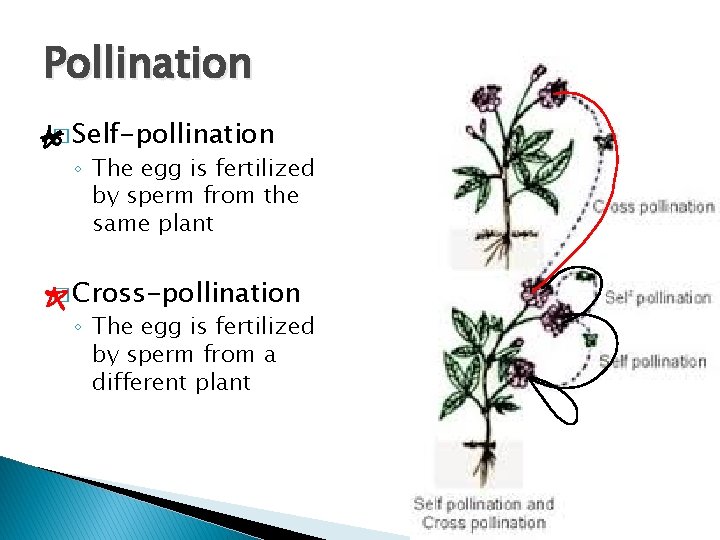 Pollination

Self-pollination
◦ The egg is fertilized by sperm from the same plant

Cross-pollination
◦ The egg is fertilized by sperm from a different plant

Cross pollination

Self pollination

Self pollination

Self pollination and Cross pollination